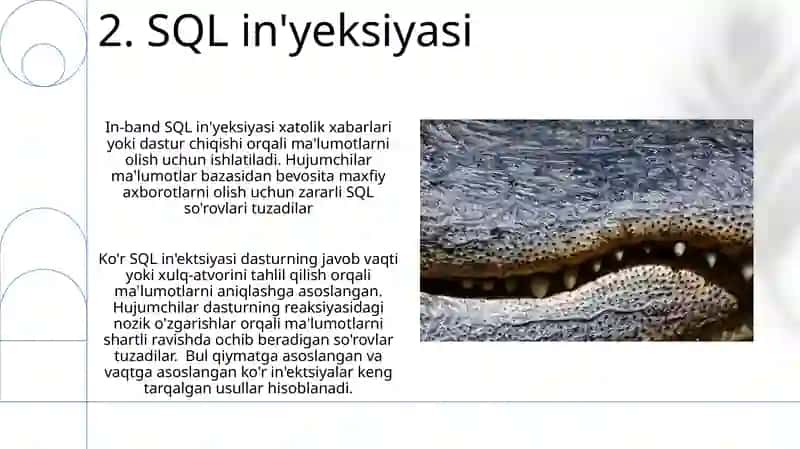 2. SQL in'yeksiyasi

In-band SQL in'yeksiyasi xatolik xabarlari yoki dastur chiqishi orqali ma'lumotlarni olish uchun ishlatiladi. Hujumchilar ma'lumotlar bazasidan bevosita maxfiy axborotlarni olish uchun zararli SQL so'rovlari tuzadilar

Ko'r SQL in'ektsiyasi dasturning javob vaqti yoki xulq-atvorini tahlil qilish orqali ma'lumotlarni aniqlashga asoslangan. Hujumchilar dasturning reaksiyasidagi nozik o'zgarishlar orqali ma'lumotlarni shartli ravishda ochib beradigan so'rovlar tuzadilar. Bul qiymatga asoslangan va vaqtga asoslangan ko'r in'ektsiyalar keng tarqalgan usullar hisoblanadi.